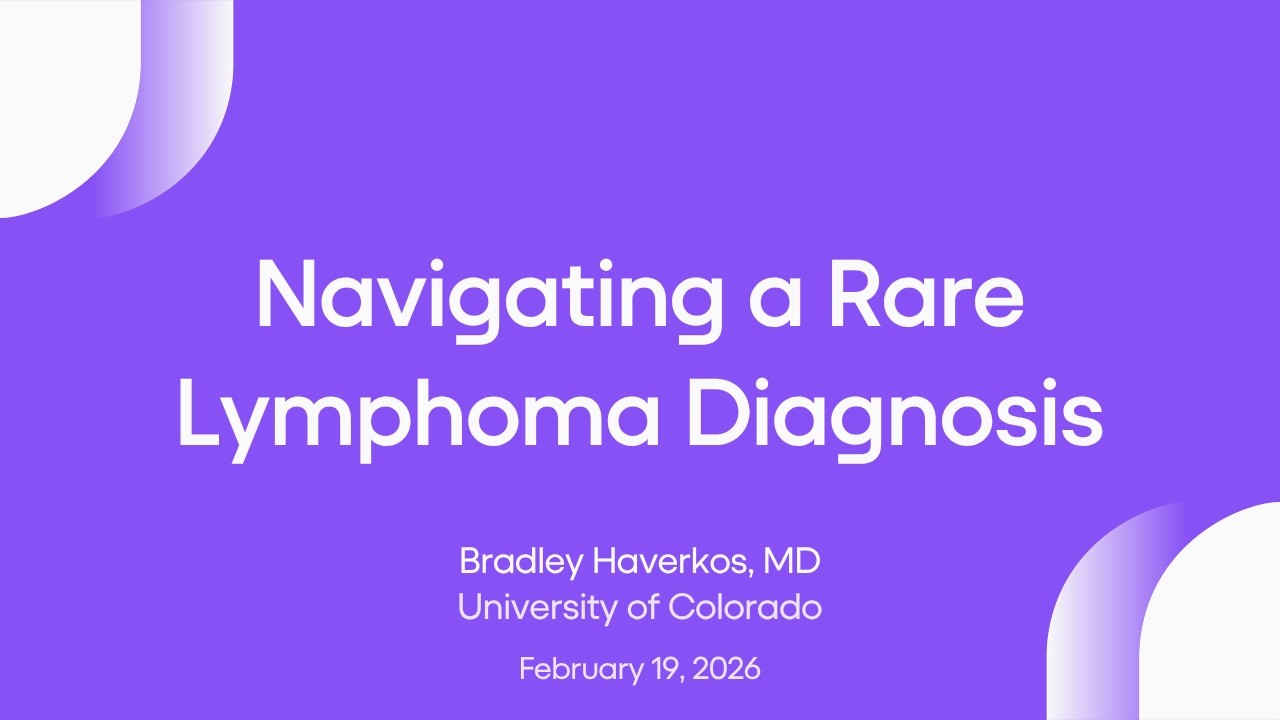 Navigating a Rare Lymphoma Diagnosis

Bradley Haverkos, MD
University of Colorado

February 19, 2026